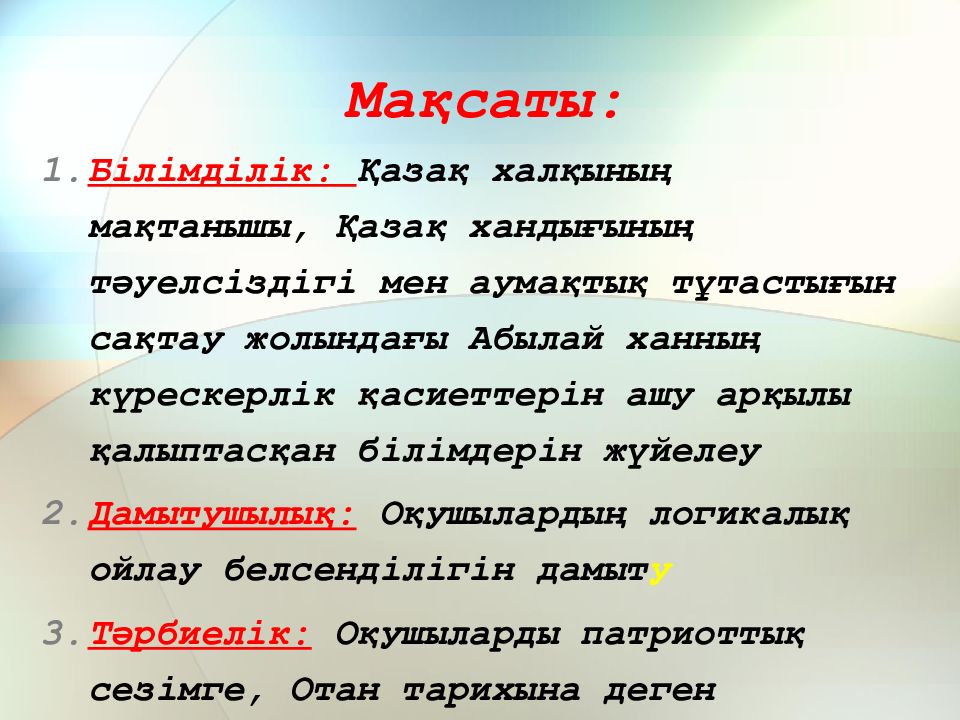 Мақсаты:

1. Білімділік: Қазақ халқының мақтанышы, Қазақ хандығының тәуелсіздігі мен аумақтық тұтастығын сақтау жолындағы Абылай ханның күрескерлік қасиеттерін ашу арқылы қалыптасқан білімдерін жүйелеу

2. Дамытушылық: Оқушылардың логикалық ойлау белсенділігін дамыту

3. Тәрбиелік: Оқушыларды патриоттық сезімге, Отан тарихына деген